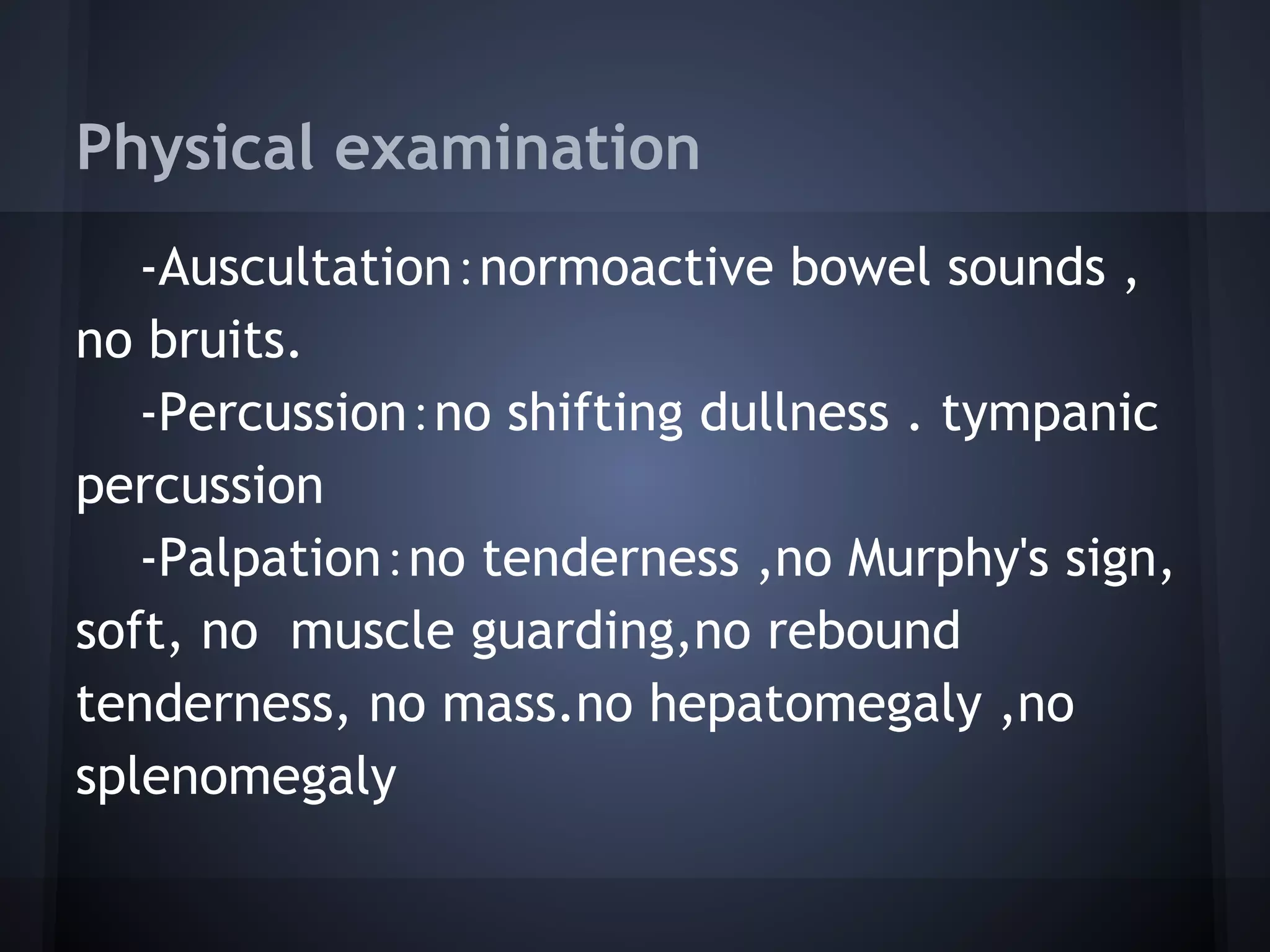 Physical examination

-Auscultation：normoactive bowel sounds , no bruits.

-Percussion：no shifting dullness . tympanic percussion

-Palpation：no tenderness ,no Murphy's sign, soft, no  muscle guarding,no rebound tenderness, no mass.no hepatomegaly ,no splenomegaly